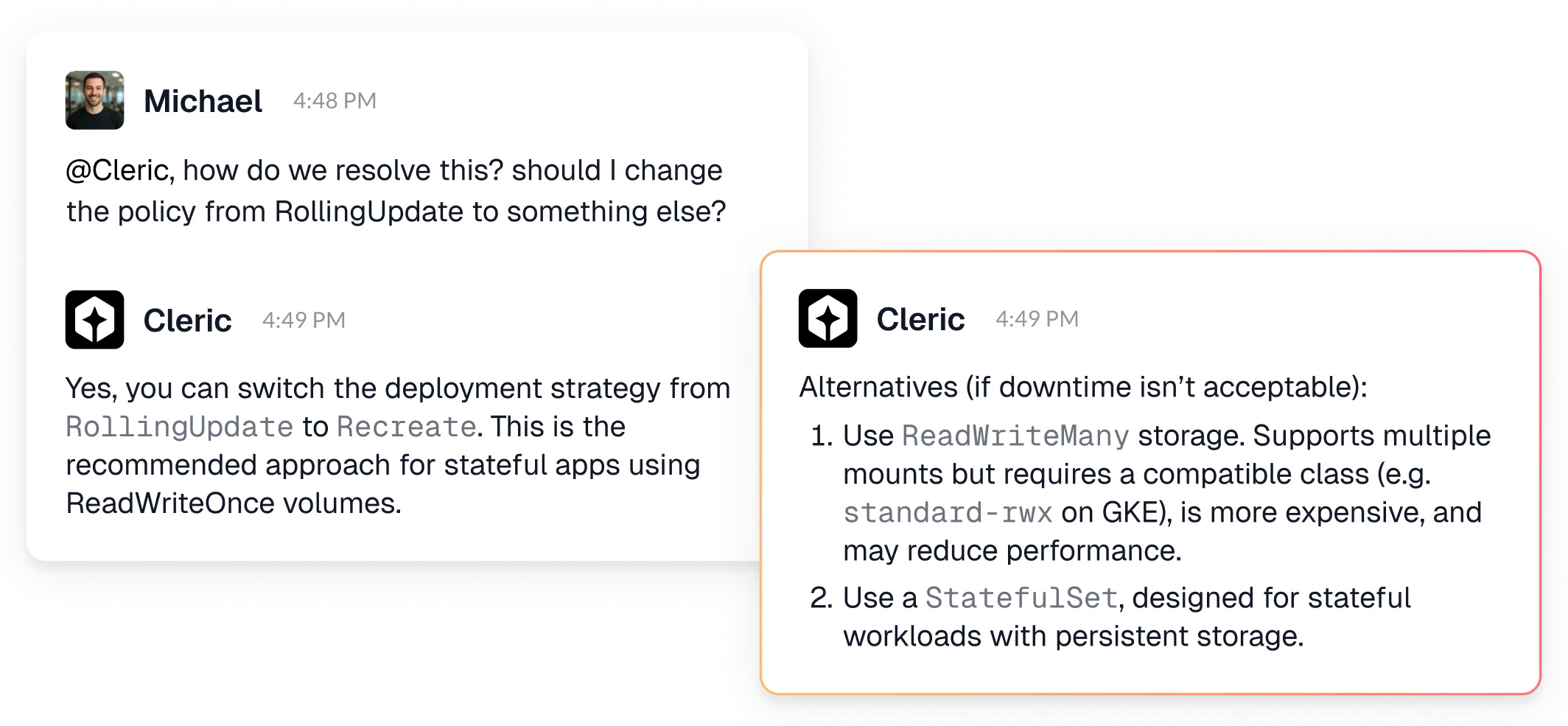 Michael 4:48 PM

@Cleric, how do we resolve this? should I change the policy from RollingUpdate to something else?

Cleric 4:49 PM

Yes, you can switch the deployment strategy from RollingUpdate to Recreate. This is the recommended approach for stateful apps using ReadWriteOnce volumes.

Cleric 4:49 PM

Alternatives (if downtime isn't acceptable):

1. Use ReadWriteMany storage. Supports multiple mounts but requires a compatible class (e.g. standard-rwx on GKE), is more expensive, and may reduce performance.
2. Use a StatefulSet, designed for stateful workloads with persistent storage.